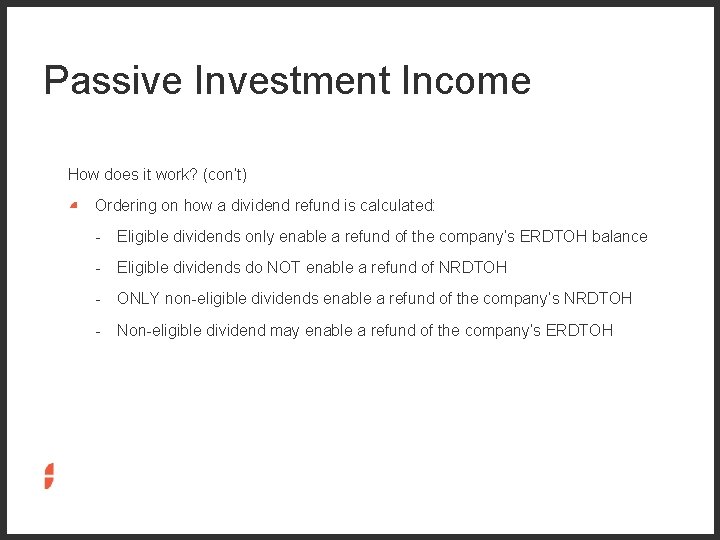 Passive Investment Income

How does it work? (con't)

Ordering on how a dividend refund is calculated:

- Eligible dividends only enable a refund of the company's ERDTOH balance
- Eligible dividends do NOT enable a refund of NRDTOH
- ONLY non-eligible dividends enable a refund of the company's NRDTOH
- Non-eligible dividend may enable a refund of the company's ERDTOH